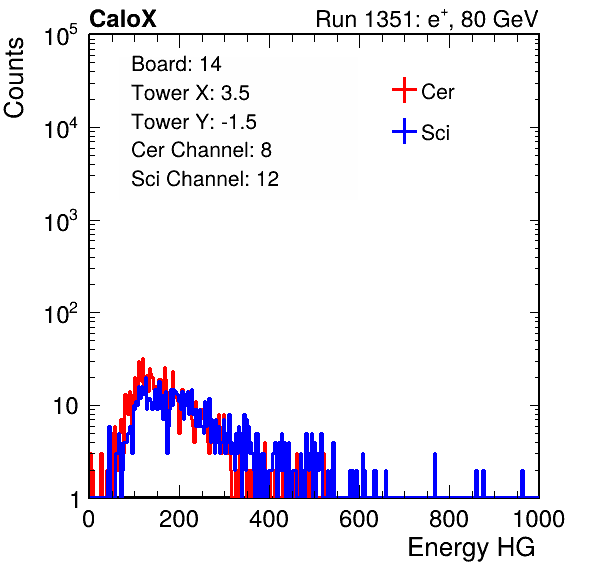 CaloX

Run 1351: $e^{+}$, 80 GeV

Counts

$10^5$
$10^4$
$10^3$
$10^2$
10
1

Board: 14
Tower X: 3.5
Tower Y: -1.5
Cer Channel: 8
Sci Channel: 12

Cer
Sci

0
200
400
600
800
1000

Energy HG